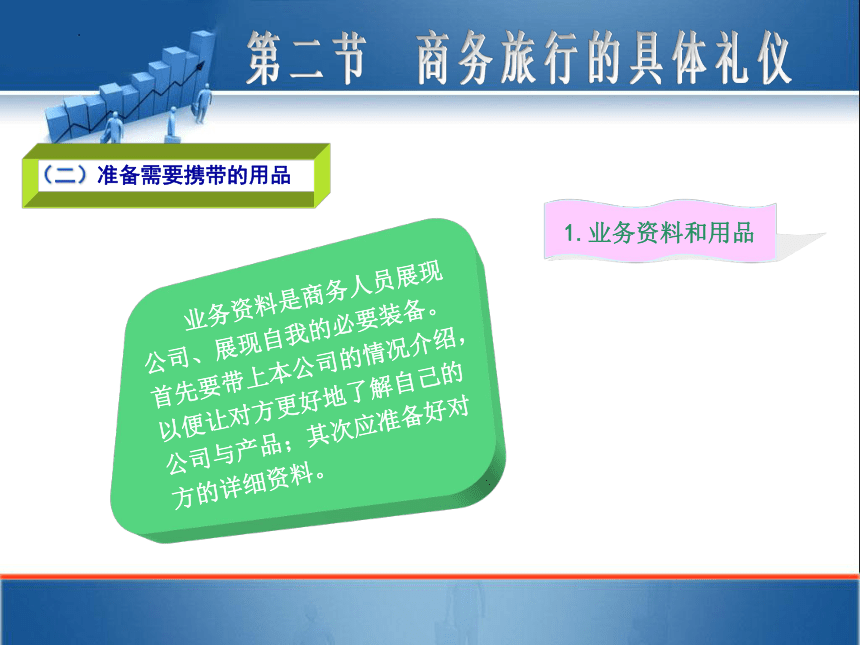 第二节　商务旅行的具体礼仪

（二）准备需要携带的用品

1. 业务资料和用品

业务资料是商务人员展现公司、展现自我的必要装备。首先要带上本公司的情况介绍，以便让对方更好地了解自己的公司与产品；其次应准备好对方的详细资料。